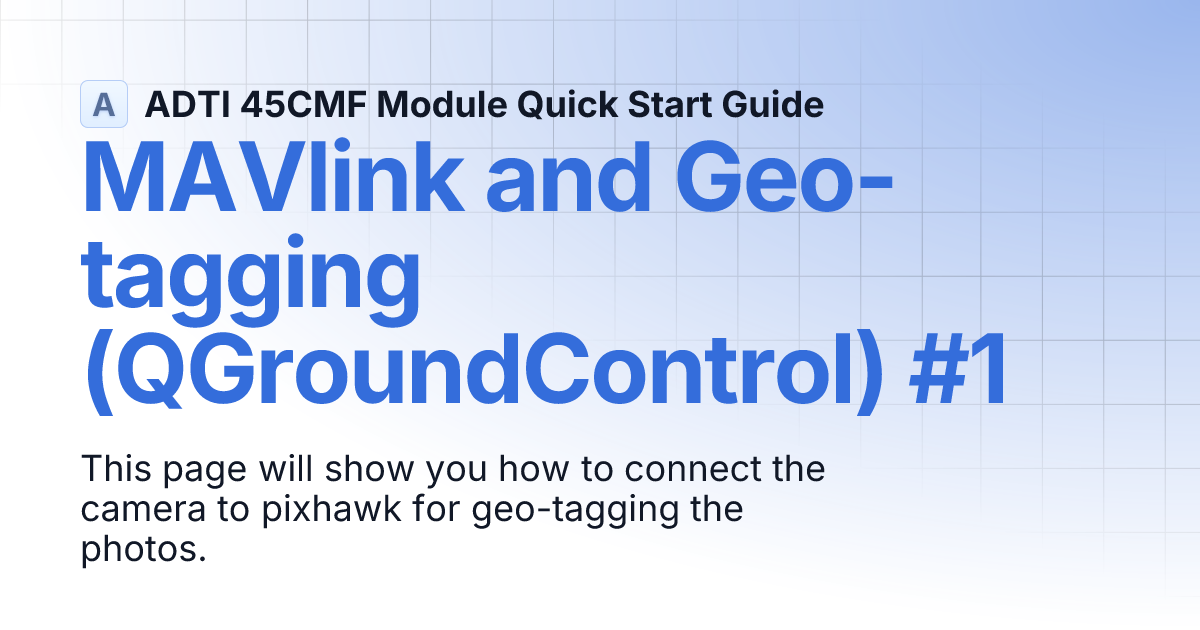 A ADTI 45CMF Module Quick Start Guide

MAVlink and Geo-tagging (QGroundControl) #1

This page will show you how to connect the camera to pixhawk for geo-tagging the photos.